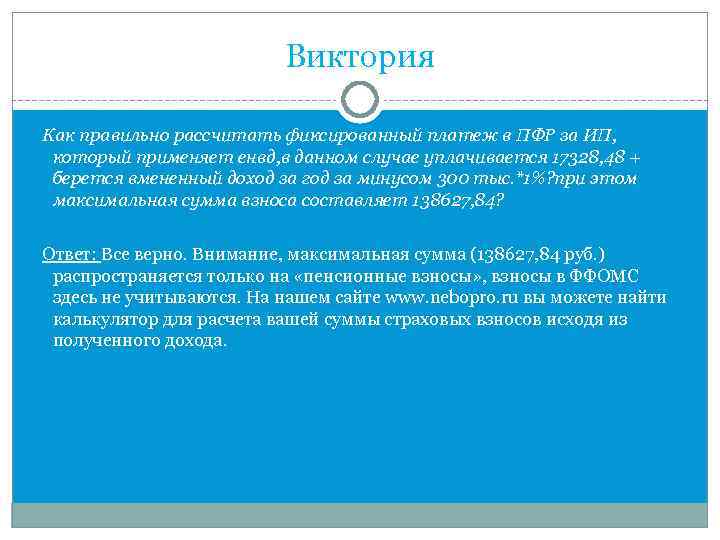 Виктория

Как правильно рассчитать фиксированный платеж в ПФР за ИП, который применяет енвд,в данном случае уплачивается 17328,48 + берется вмененный доход за год за минусом 300 тыс.*1%?при этом максимальная сумма взноса составляет 138627,84?

Ответ: Все верно. Внимание, максимальная сумма (138627,84 руб.) распространяется только на «пенсионные взносы», взносы в ФФОМС здесь не учитываются. На нашем сайте www.nebopro.ru вы можете найти калькулятор для расчета вашей суммы страховых взносов исходя из полученного дохода.